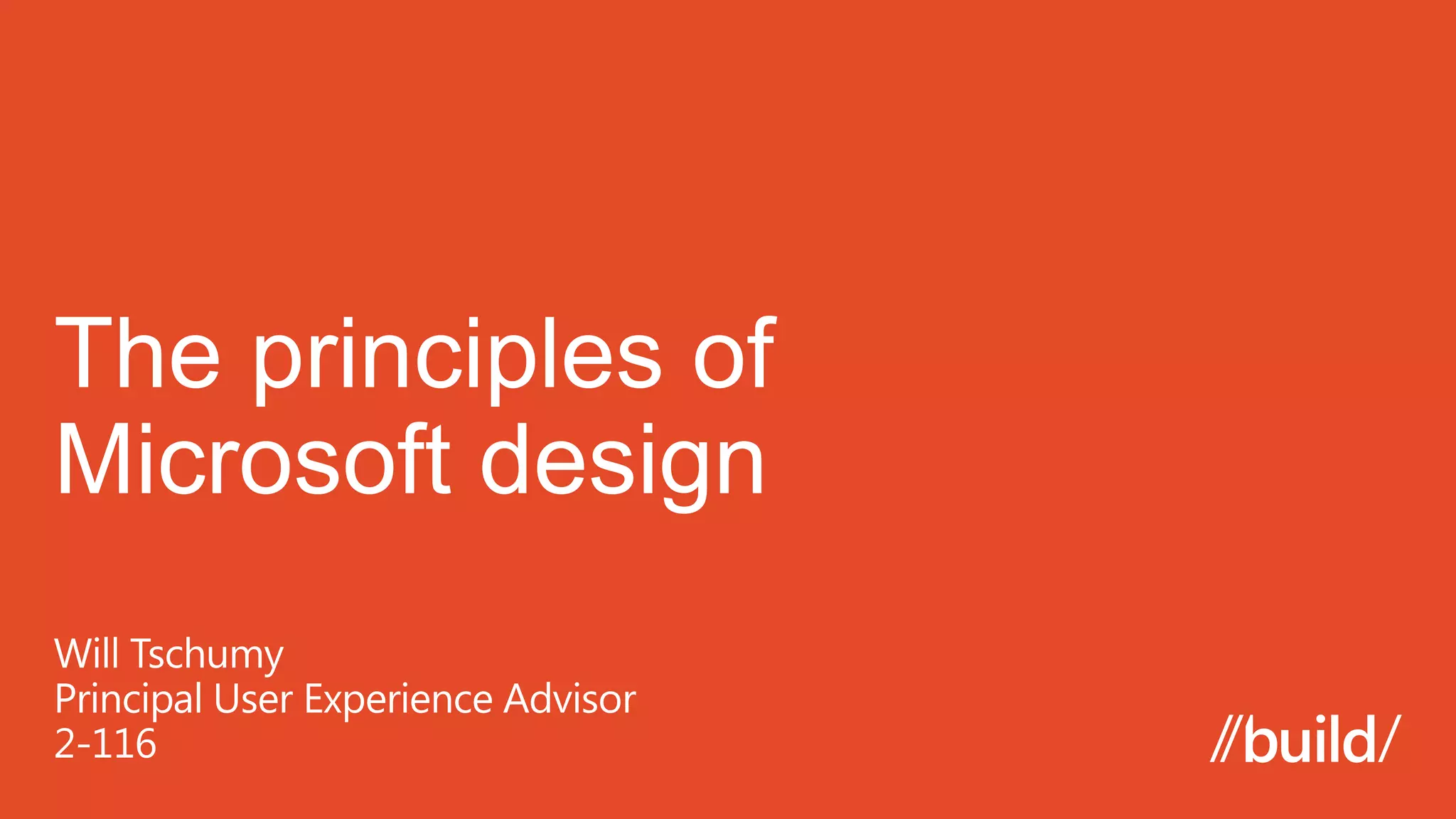 The principles of Microsoft design

Will Tschumy
Principal User Experience Advisor
2-116

//build/